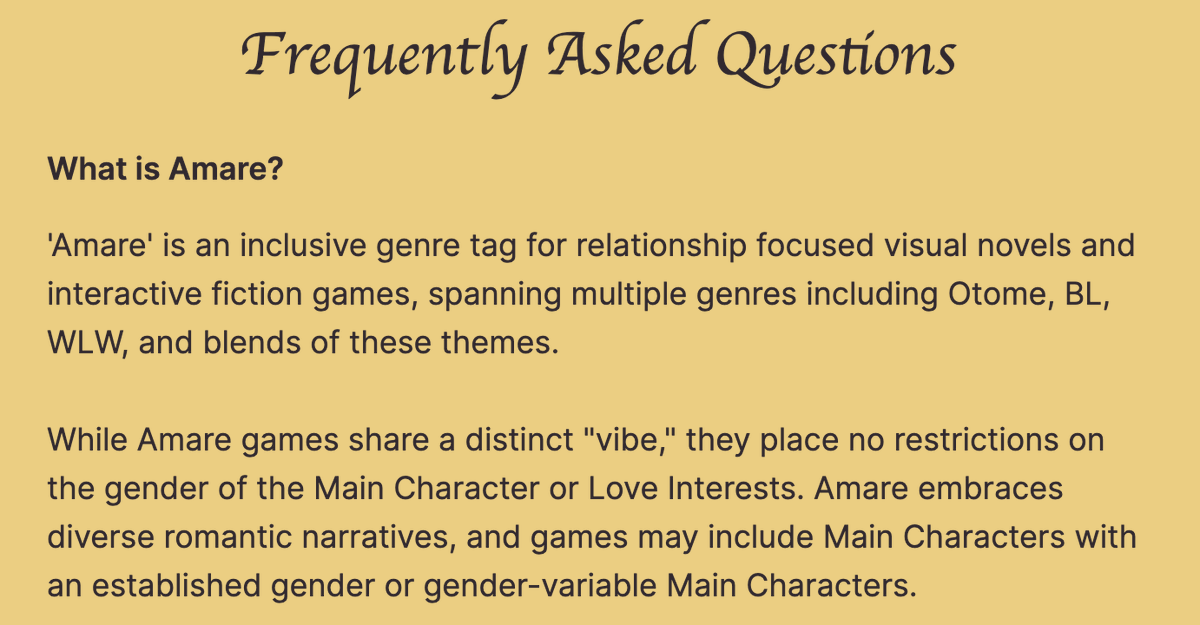 Frequently Asked Questions

What is Amare?

'Amare' is an inclusive genre tag for relationship focused visual novels and interactive fiction games, spanning multiple genres including Otome, BL, WLW, and blends of these themes.

While Amare games share a distinct "vibe," they place no restrictions on the gender of the Main Character or Love Interests. Amare embraces diverse romantic narratives, and games may include Main Characters with an established gender or gender-variable Main Characters.